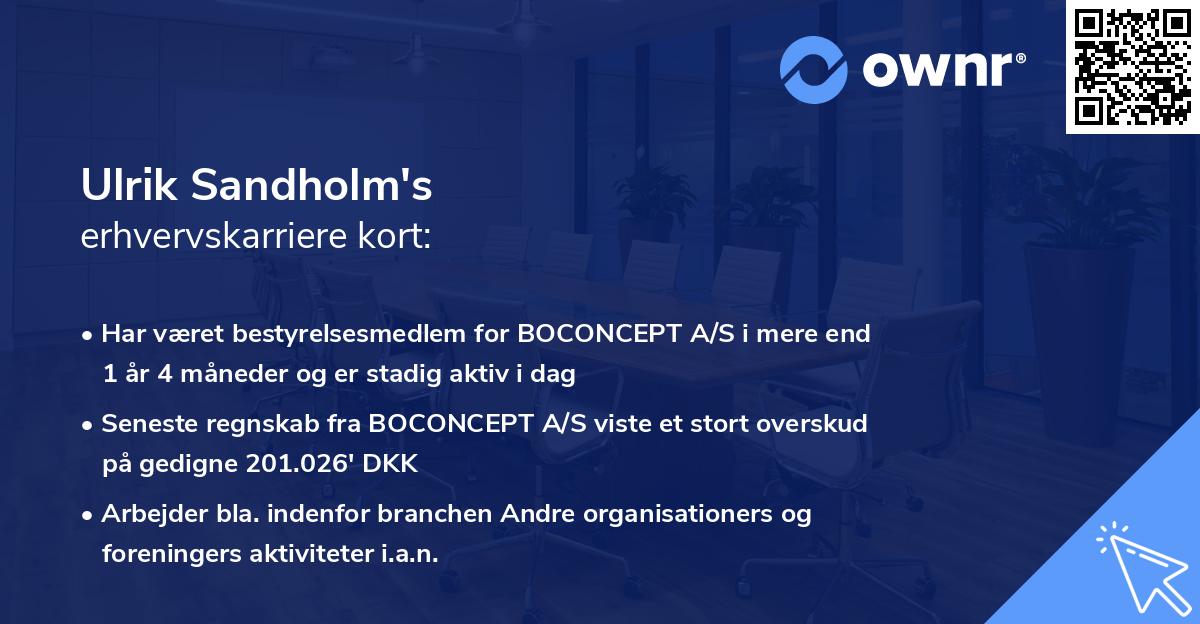 ownr®

Ulrik Sandholm's
erhvervskarriere kort:

• Har været bestyrelsesmedlem for BOCONCEPT A/S i mere end 1 år 4 måneder og er stadig aktiv i dag

• Seneste regnskab fra BOCONCEPT A/S viste et stort overskud på gedigne 201.026' DKK

• Arbejder bla. indenfor branchen Andre organisationers og foreningers aktiviteter i.a.n.